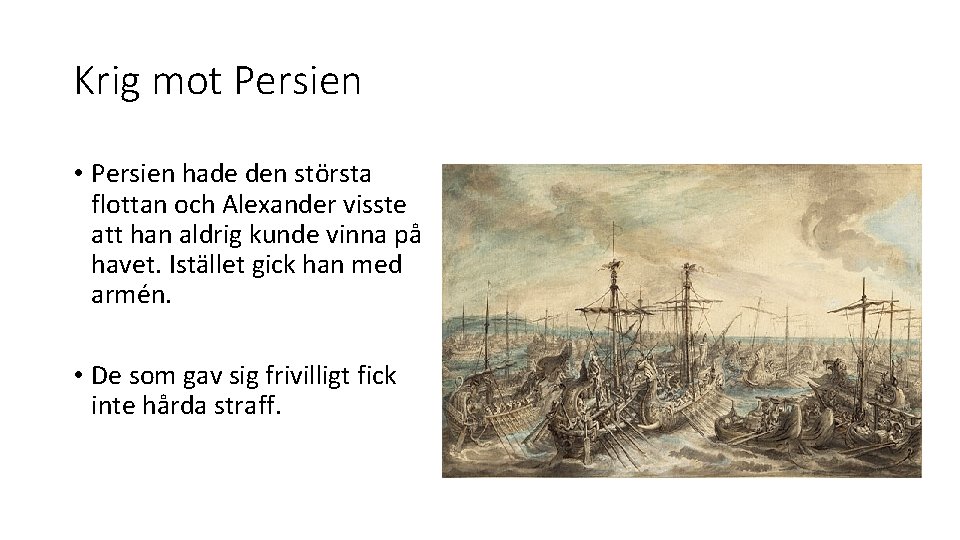 Krig mot Persien

• Persien hade den största flottan och Alexander visste att han aldrig kunde vinna på havet. Istället gick han med armén.

• De som gav sig frivilligt fick inte hårda straff.